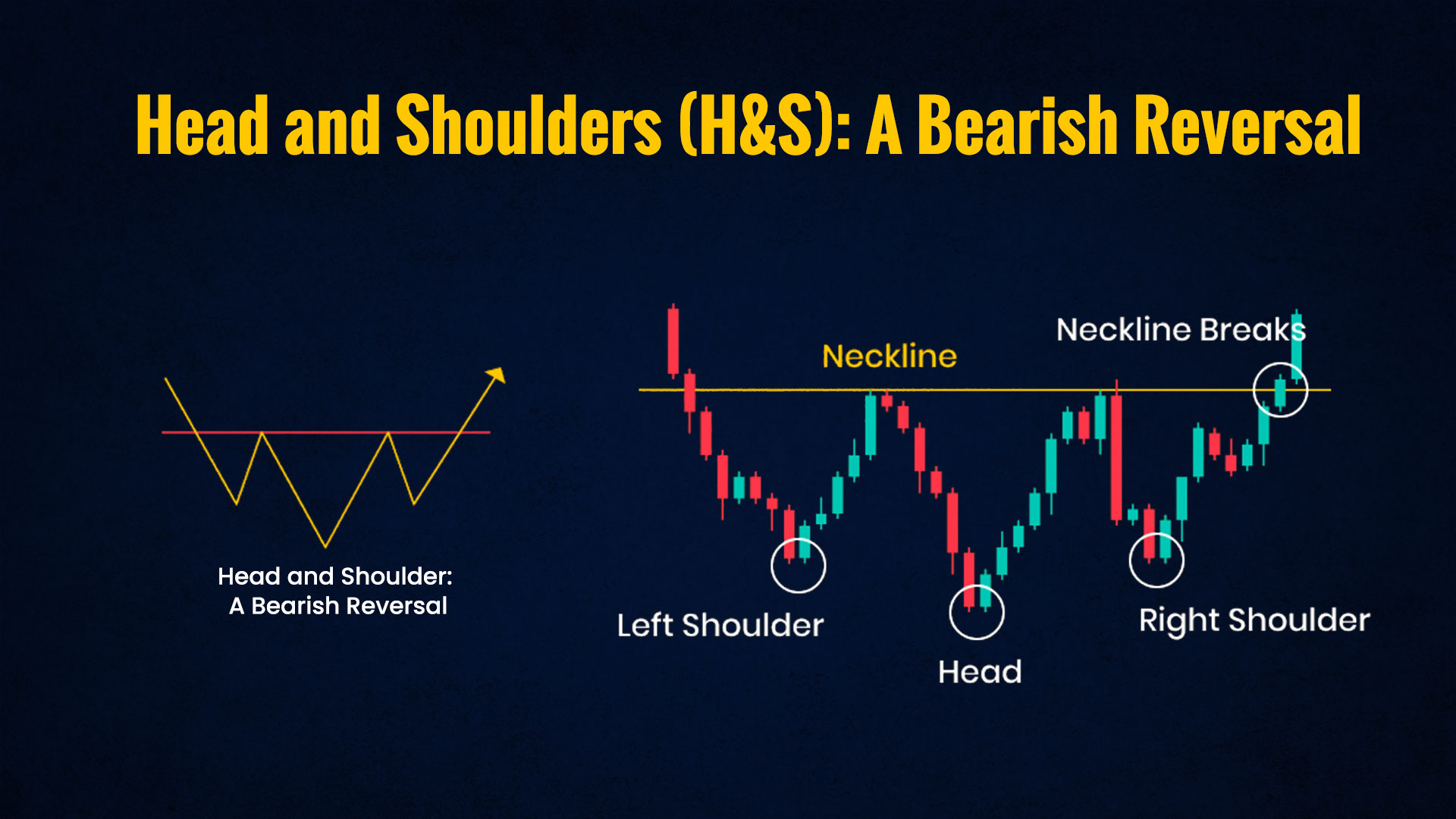 Head and Shoulders (H&S): A Bearish Reversal

Head and Shoulder:
A Bearish Reversal

Neckline

Neckline Breaks

Left Shoulder

Head

Right Shoulder